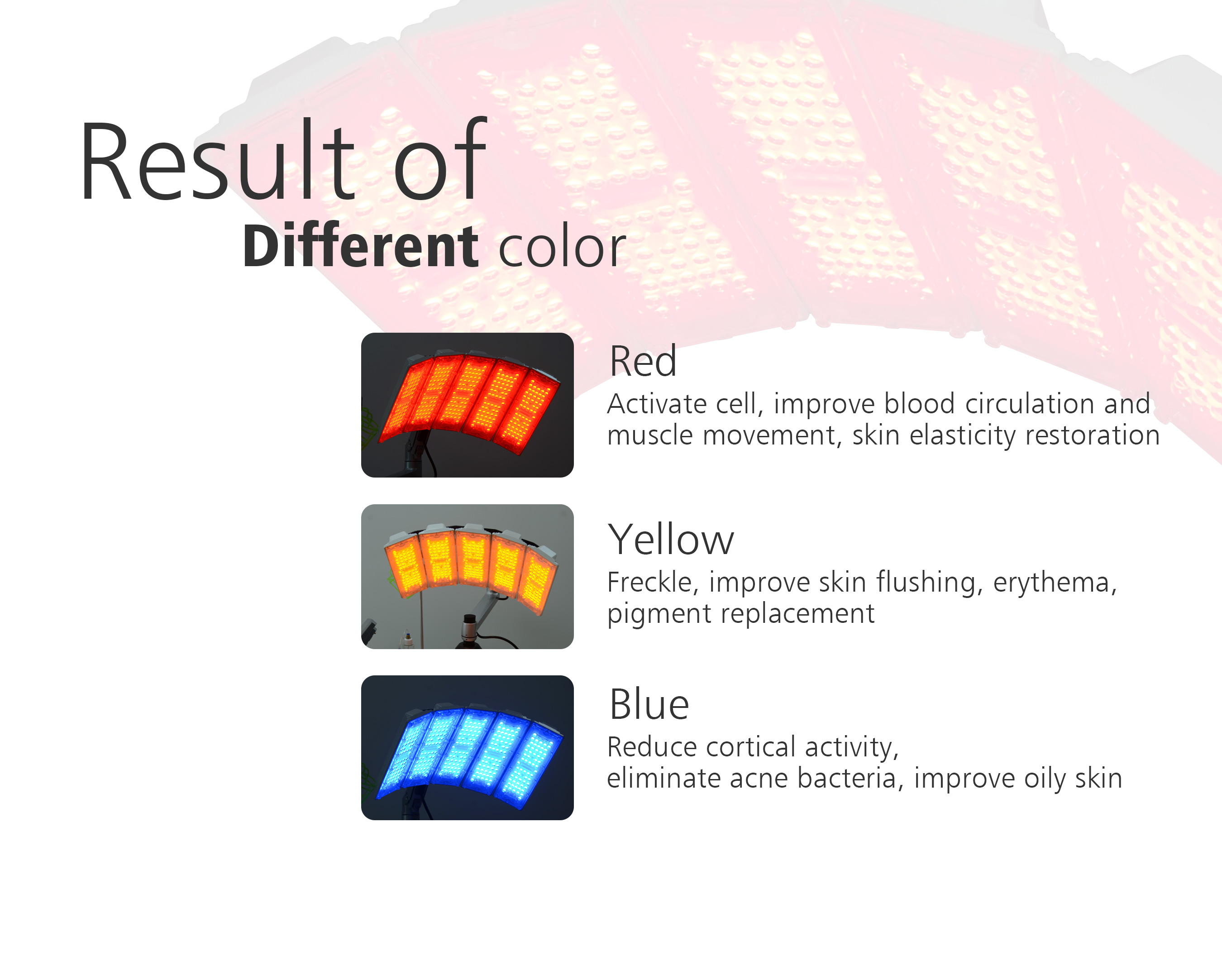 Result of
Different color

Red
Activate cell, improve blood circulation and muscle movement, skin elasticity restoration

Yellow
Freckle, improve skin flushing, erythema, pigment replacement

Blue
Reduce cortical activity,
eliminate acne bacteria, improve oily skin